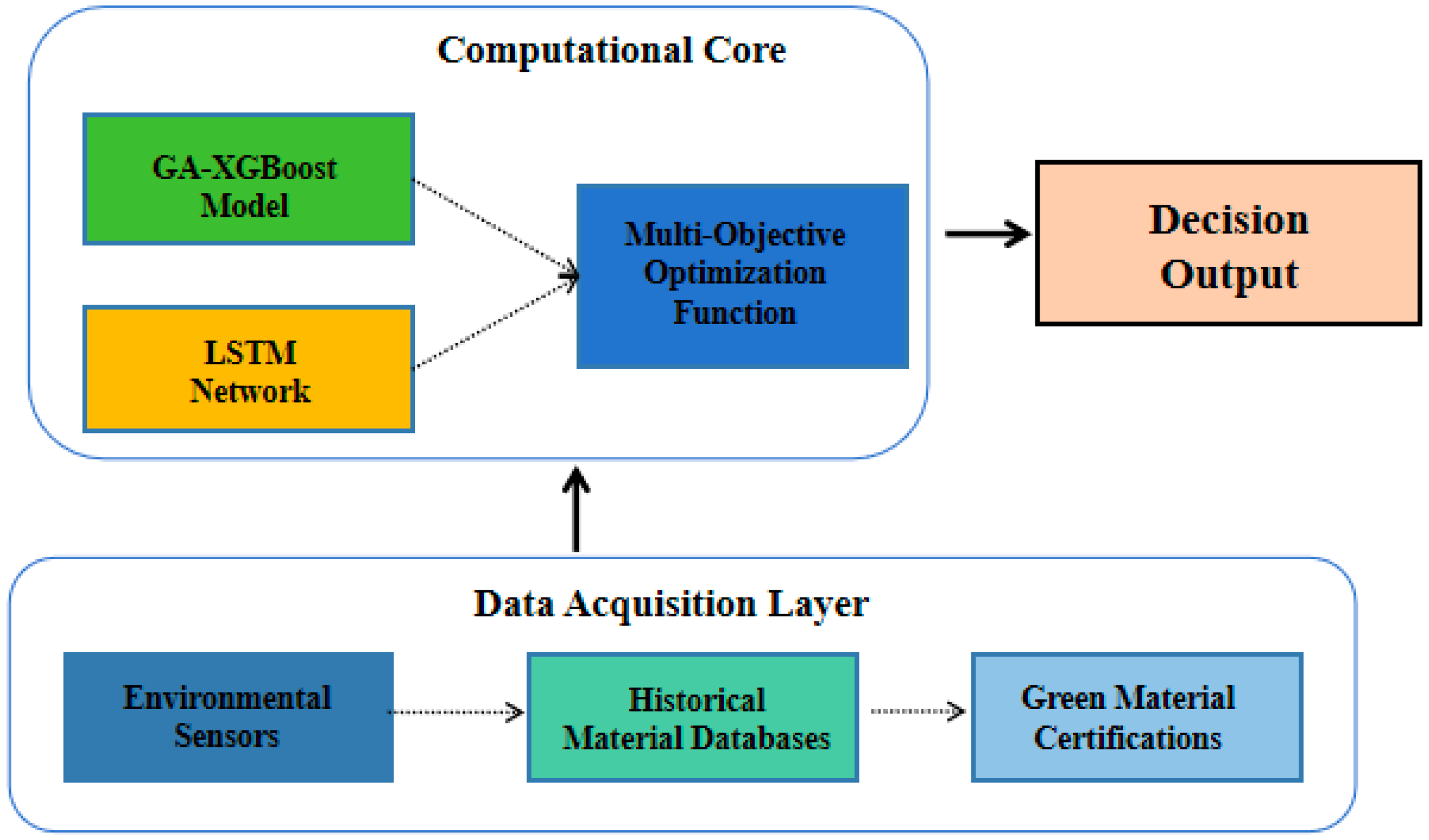 Computational Core

GA-XGBoost Model

LSTM Network

Multi-Objective Optimization Function

Decision Output

Data Acquisition Layer

Environmental Sensors

Historical Material Databases

Green Material Certifications